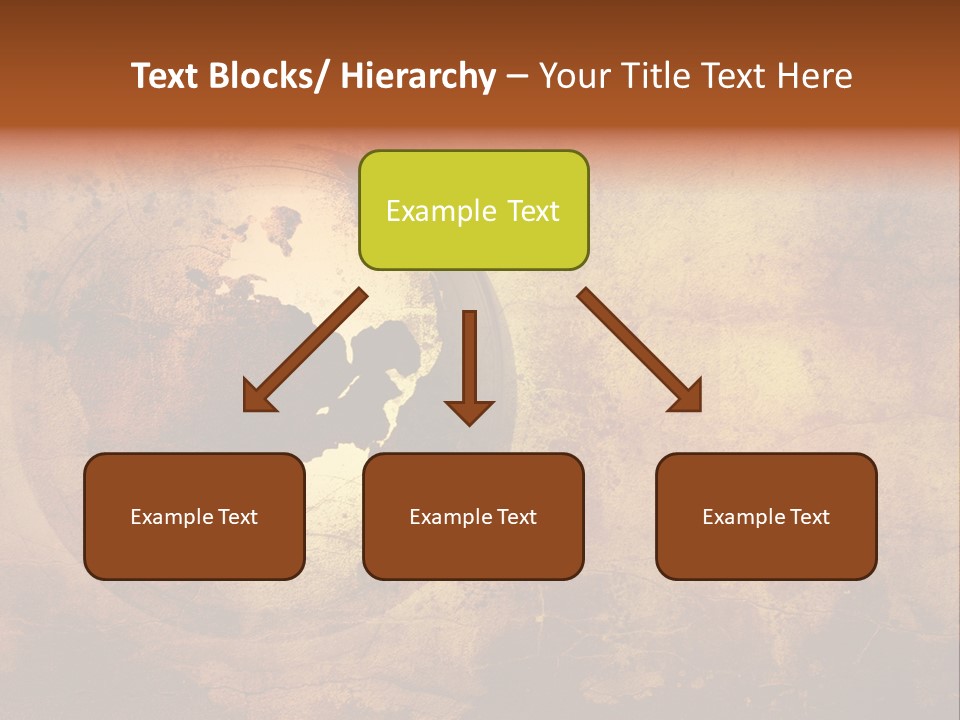 Text Blocks/ Hierarchy – Your Title Text Here

Example Text

Example Text

Example Text

Example Text